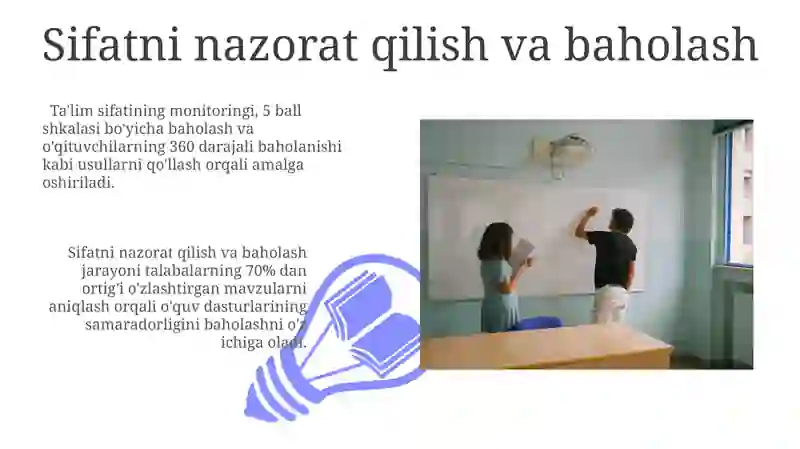 Sifatni nazorat qilish va baholash

Ta'lim sifatining monitoringi, 5 ball shkalasi bo'yicha baholash va o'qituvchilarning 360 darajali baholanishi kabi usullarni qo'llash orqali amalga oshiriladi.

Sifatni nazorat qilish va baholash jarayoni talabalarning 70% dan ortig'i o'zlashtirgan mavzularni aniqlash orqali o'quv dasturlarining samaradorligini baholashni o'z ichiga oladi.